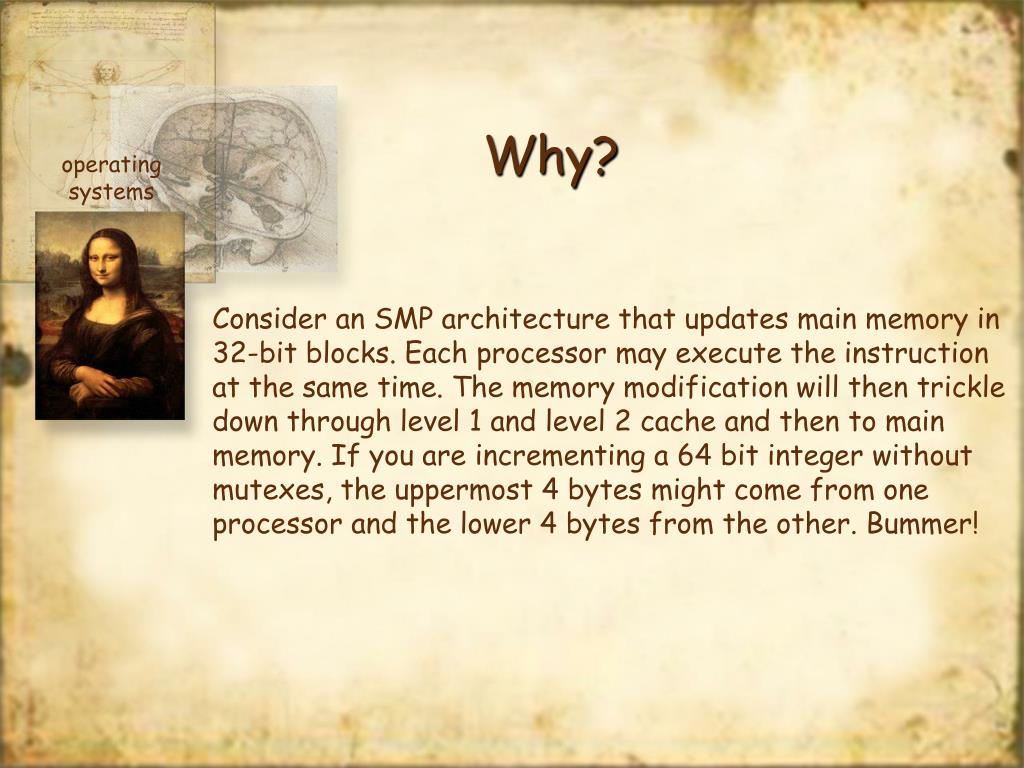 operating systems

Why?

Consider an SMP architecture that updates main memory in 32-bit blocks. Each processor may execute the instruction at the same time. The memory modification will then trickle down through level 1 and level 2 cache and then to main memory. If you are incrementing a 64 bit integer without mutexes, the uppermost 4 bytes might come from one processor and the lower 4 bytes from the other. Bummer!